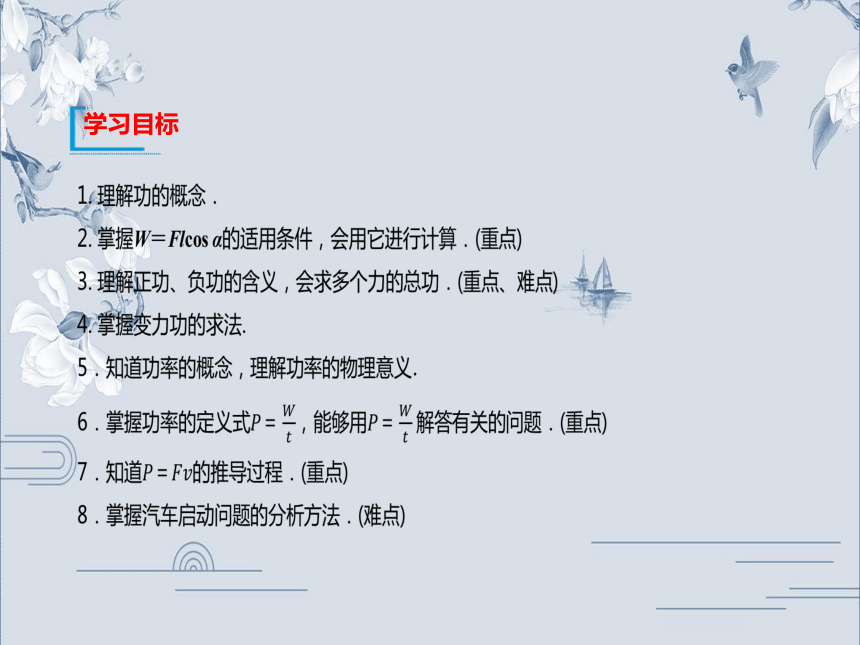 学习目标

1. 理解功的概念．

2. 掌握$W=Fl\cos\alpha$的适用条件，会用它进行计算．(重点)

3. 理解正功、负功的含义，会求多个力的总功．(重点、难点)

4. 掌握变力功的求法.

5．知道功率的概念，理解功率的物理意义.

6．掌握功率的定义式$P=\frac{W}{t}$，能够用$P=\frac{W}{t}$解答有关的问题．(重点)

7．知道$P=Fv$的推导过程．(重点)

8．掌握汽车启动问题的分析方法．(难点)